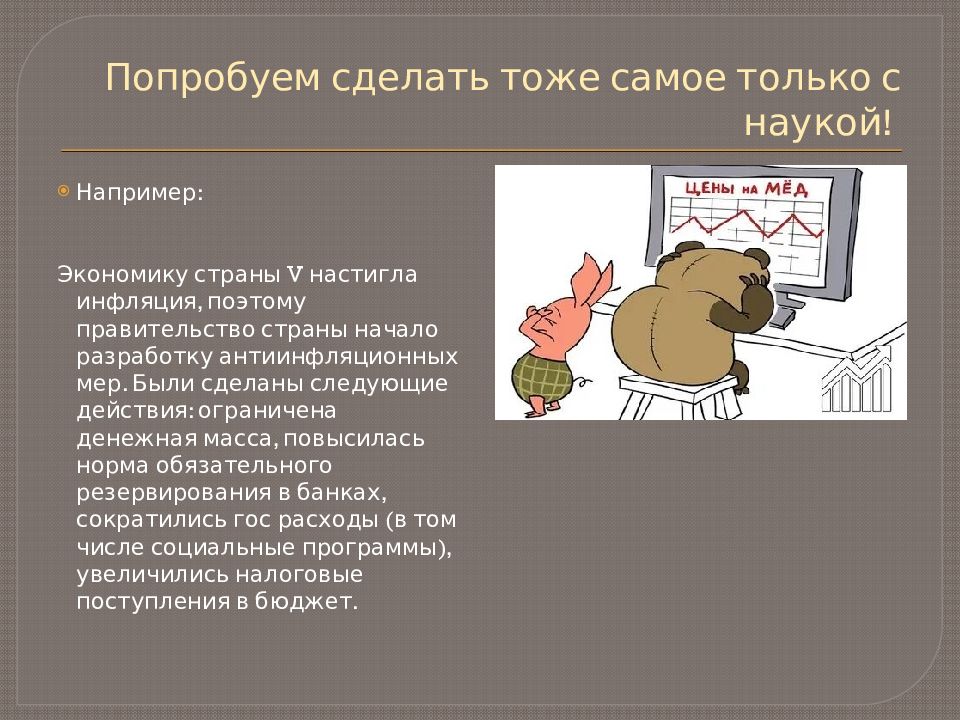 Попробуем сделать тоже самое только с наукой!

Например:

Экономику страны V настигла инфляция, поэтому правительство страны начало разработку антиинфляционных мер. Были сделаны следующие действия: ограничена денежная масса, повысилась норма обязательного резервирования в банках, сократились гос расходы (в том числе социальные программы), увеличились налоговые поступления в бюджет.

ЦЕНЫ НА МЁД